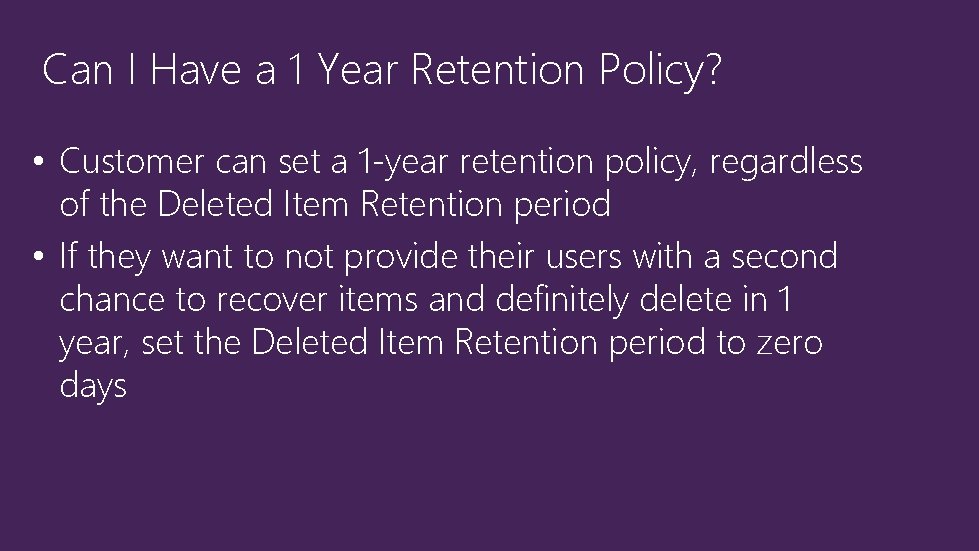 Can I Have a 1 Year Retention Policy?

• Customer can set a 1-year retention policy, regardless of the Deleted Item Retention period

• If they want to not provide their users with a second chance to recover items and definitely delete in 1 year, set the Deleted Item Retention period to zero days